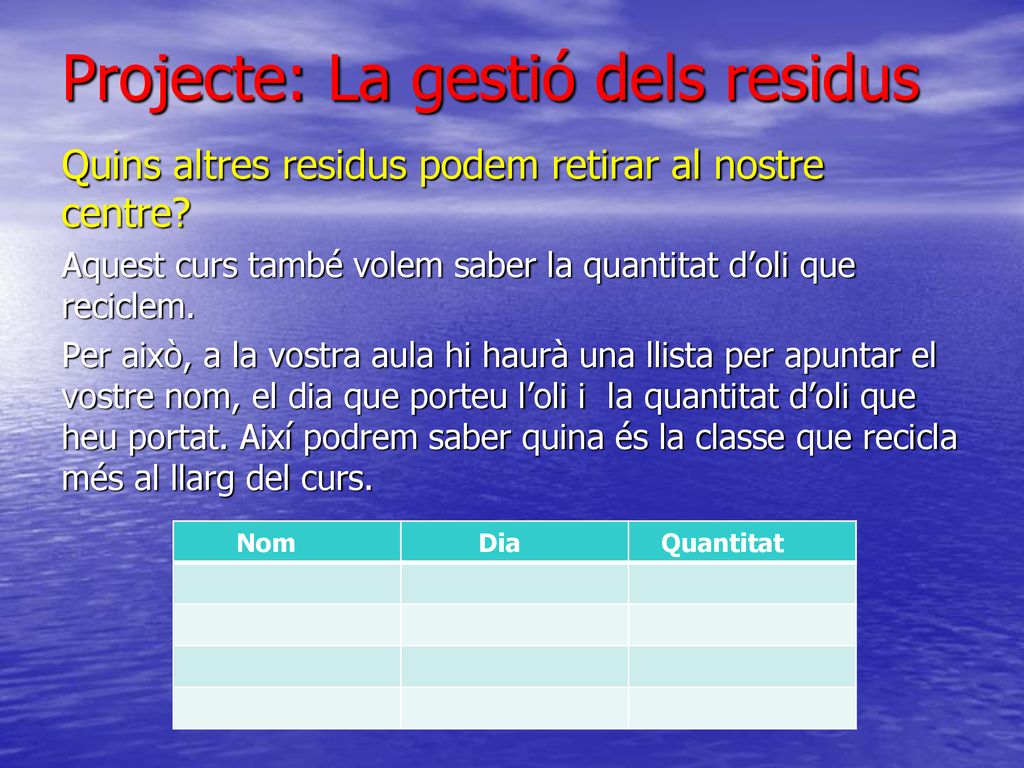 Projecte: La gestió dels residus

Quins altres residus podem retirar al nostre centre?

Aquest curs també volem saber la quantitat d’oli que reciclem.

Per això, a la vostra aula hi haurà una llista per apuntar el vostre nom, el dia que porteu l’oli i la quantitat d’oli que heu portat. Així podrem saber quina és la classe que recicla més al llarg del curs.

| Nom | Dia | Quantitat |
|---|---|---|
| | | |
| | | |
| | | |
| | | |